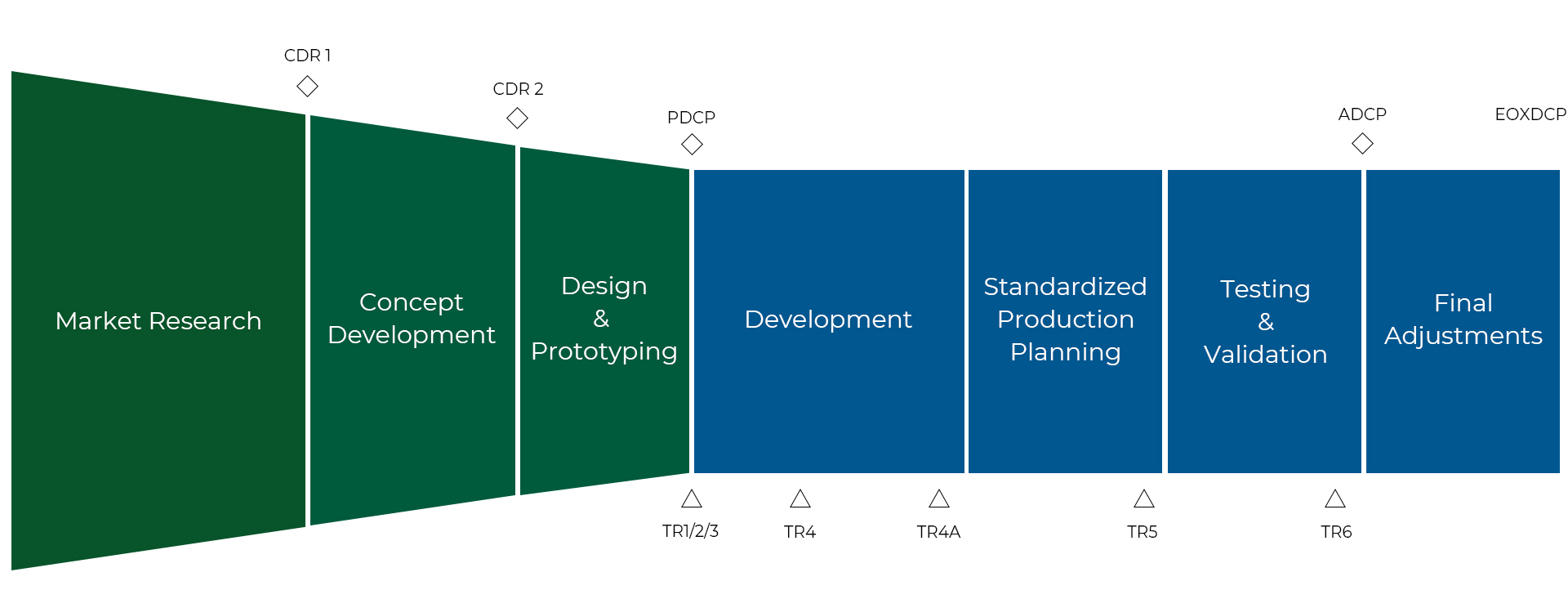 CDR 1

CDR 2

PDCP

ADCP

EOXDCP

Market Research

Concept Development

Design & Prototyping

Development

Standardized Production Planning

Testing & Validation

Final Adjustments

TR1/2/3

TR4

TR4A

TR5

TR6